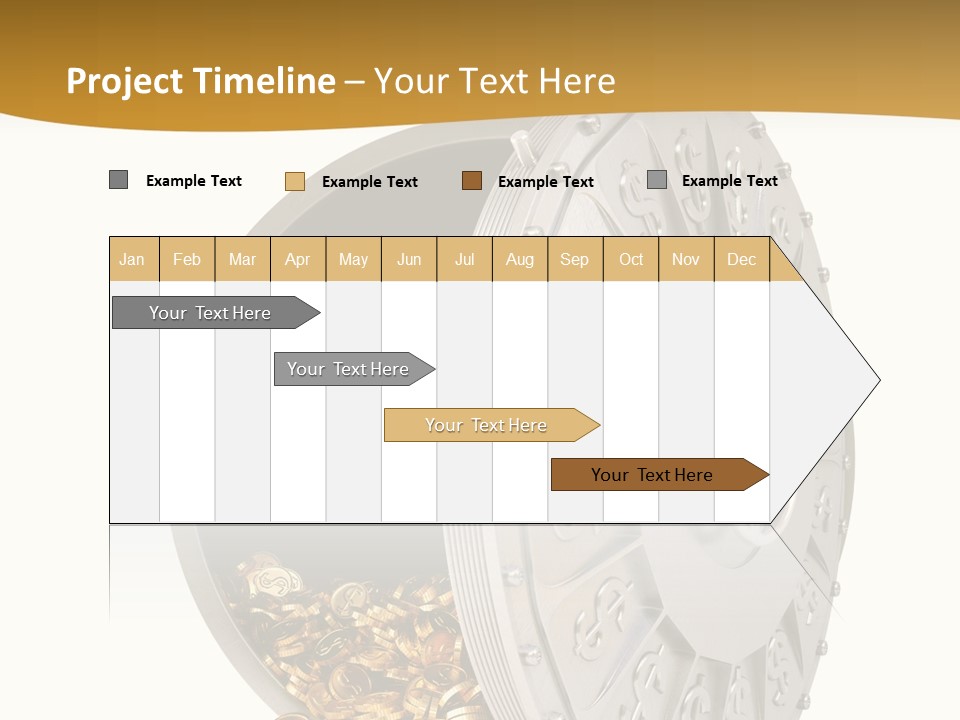 Project Timeline – Your Text Here

Example Text
Example Text
Example Text
Example Text

| Jan | Feb | Mar | Apr | May | Jun | Jul | Aug | Sep | Oct | Nov | Dec |
|---|---|---|---|---|---|---|---|---|---|---|---|

Your Text Here

Your Text Here

Your Text Here

Your Text Here